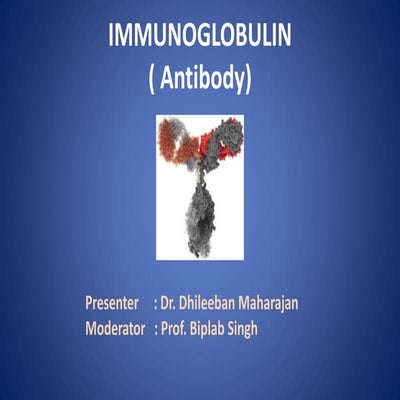 IMMUNOGLOBULIN
( Antibody)

Presenter : Dr. Dhileeban Maharajan
Moderator : Prof. Biplab Singh